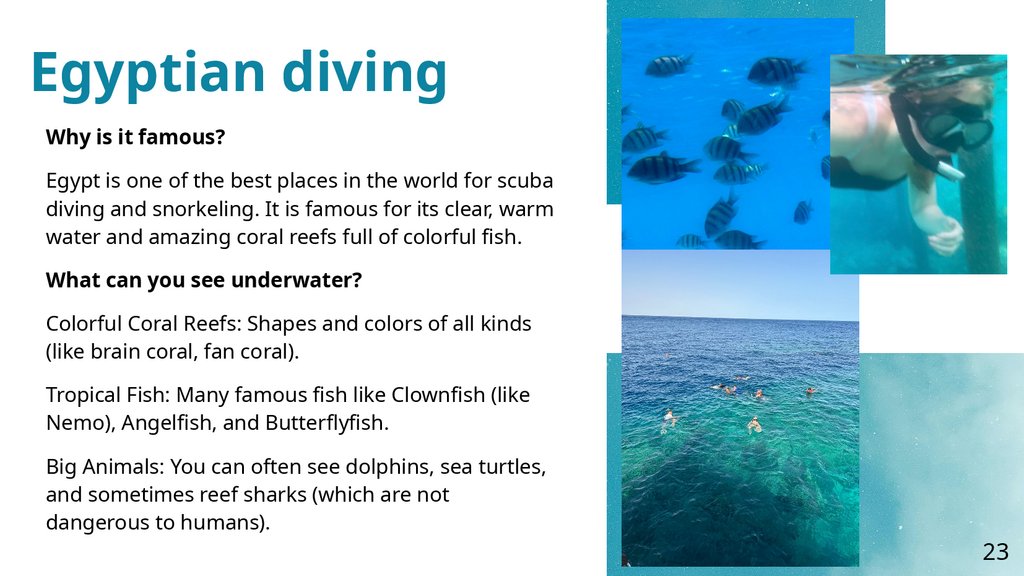 Egyptian diving

Why is it famous?

Egypt is one of the best places in the world for scuba diving and snorkeling. It is famous for its clear, warm water and amazing coral reefs full of colorful fish.

What can you see underwater?

Colorful Coral Reefs: Shapes and colors of all kinds (like brain coral, fan coral).

Tropical Fish: Many famous fish like Clownfish (like Nemo), Angelfish, and Butterflyfish.

Big Animals: You can often see dolphins, sea turtles, and sometimes reef sharks (which are not dangerous to humans).

23